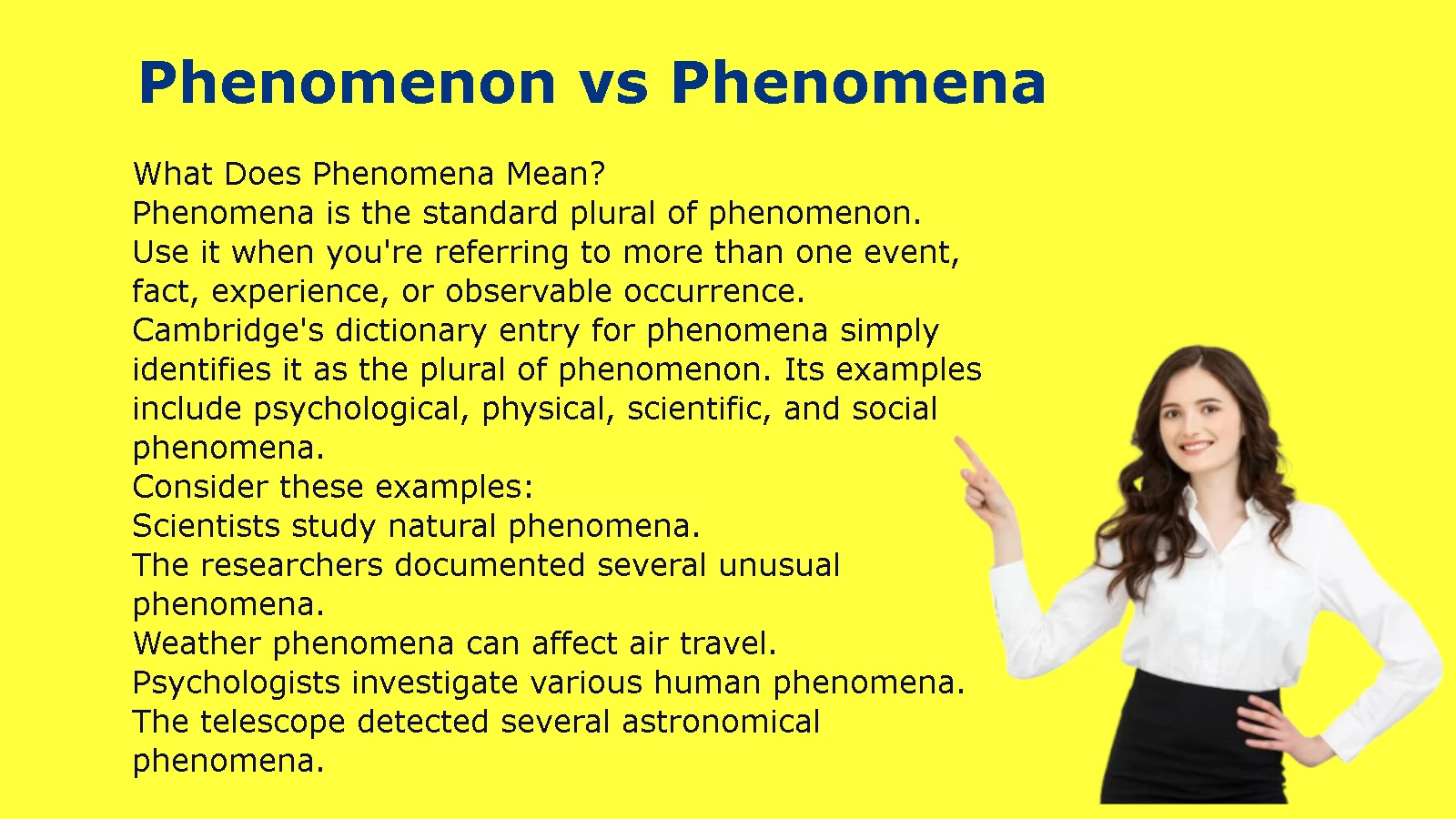 Phenomenon vs Phenomena

What Does Phenomena Mean?
Phenomena is the standard plural of phenomenon. Use it when you're referring to more than one event, fact, experience, or observable occurrence.
Cambridge's dictionary entry for phenomena simply identifies it as the plural of phenomenon. Its examples include psychological, physical, scientific, and social phenomena.
Consider these examples:
Scientists study natural phenomena.
The researchers documented several unusual phenomena.
Weather phenomena can affect air travel.
Psychologists investigate various human phenomena.
The telescope detected several astronomical phenomena.